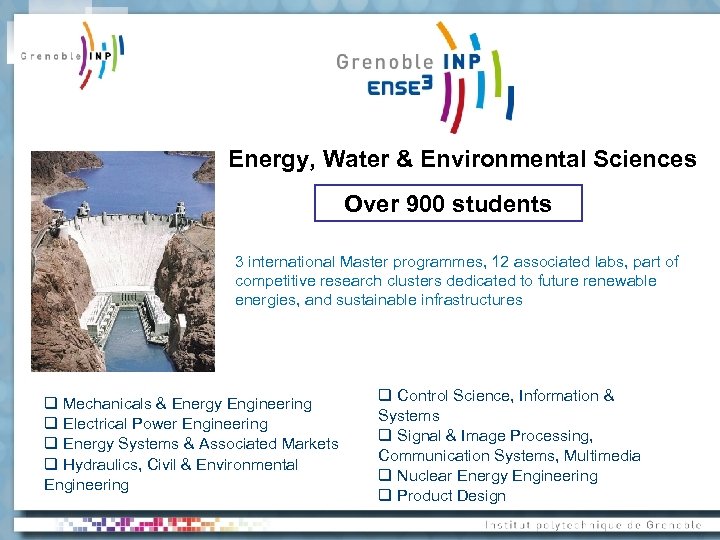 Grenoble INP

Grenoble INP
ENSE³

Energy, Water & Environmental Sciences

Over 900 students

3 international Master programmes, 12 associated labs, part of competitive research clusters dedicated to future renewable energies, and sustainable infrastructures

❑ Mechanicals & Energy Engineering
❑ Electrical Power Engineering
❑ Energy Systems & Associated Markets
❑ Hydraulics, Civil & Environmental Engineering

❑ Control Science, Information & Systems
❑ Signal & Image Processing, Communication Systems, Multimedia
❑ Nuclear Energy Engineering
❑ Product Design

Institut polytechnique de Grenoble